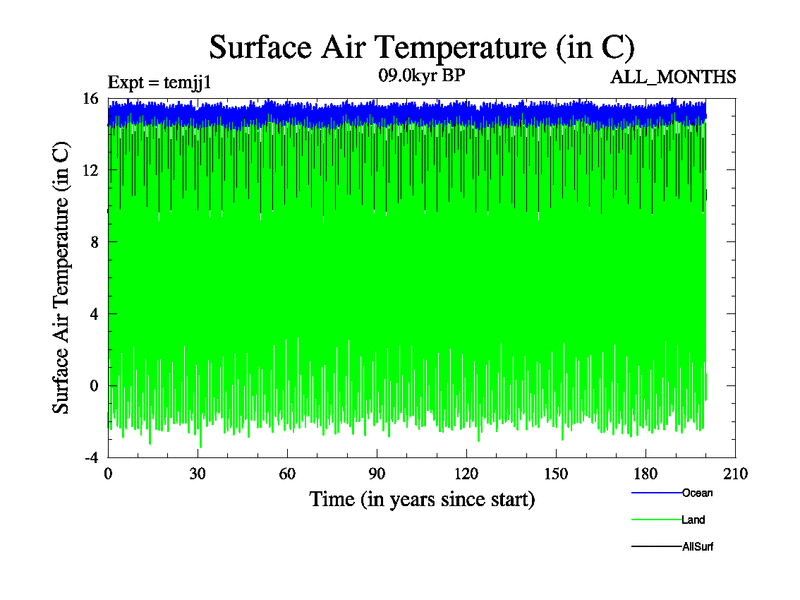 Surface Air Temperature (in C)

Expt = temjj1
09.0kyr BP
ALL_MONTHS

Surface Air Temperature (in C)

16
12
8
4
0
-4

0
30
60
90
120
150
180
210

Time (in years since start)

Ocean
Land
AllSurf